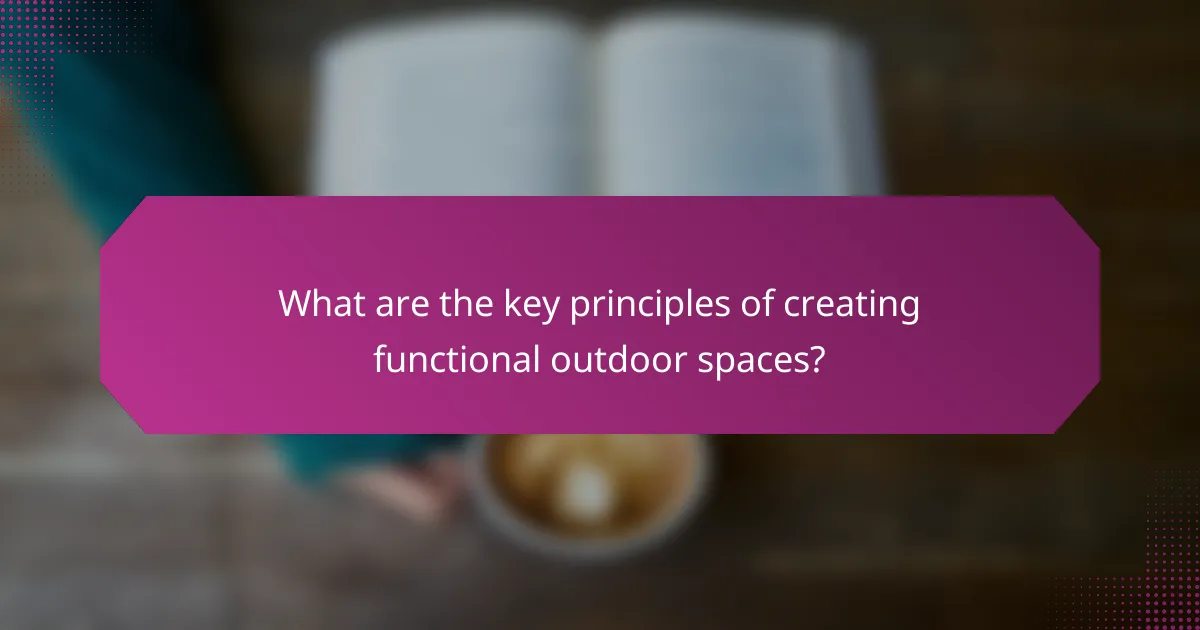 What are the key principles of creating functional outdoor spaces?